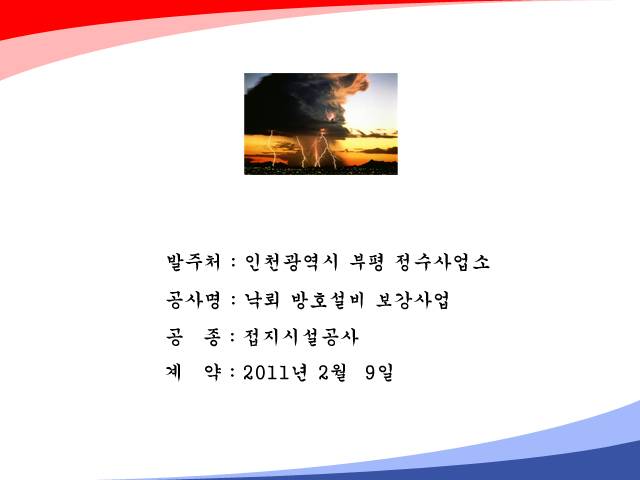 발주처 : 인천광역시 부평 정수사업소

공사명 : 낙뢰 방호설비 보강사업

공 종 : 접지시설공사

계 약 : 2011년 2월 9일